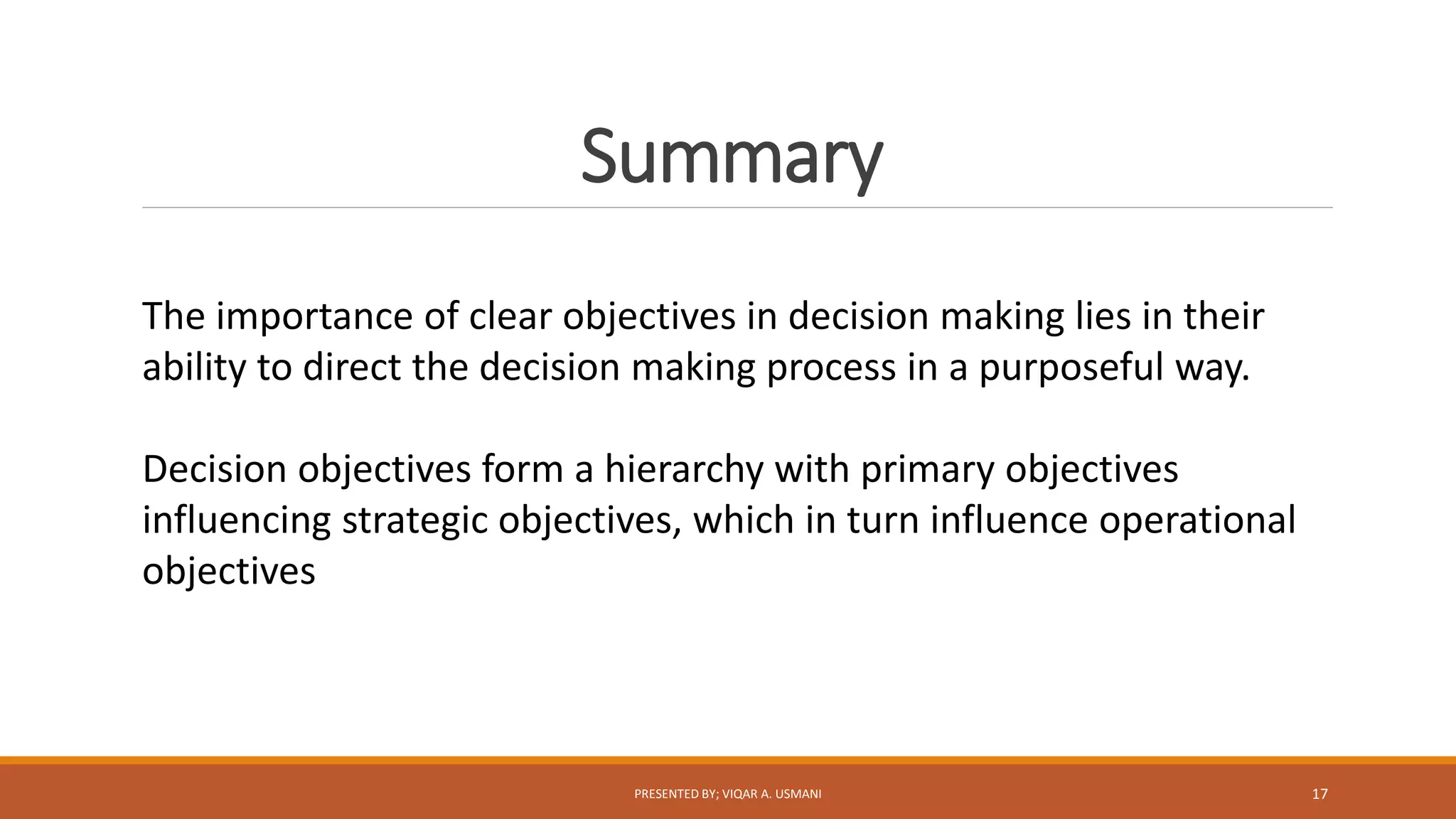 Summary

The importance of clear objectives in decision making lies in their ability to direct the decision making process in a purposeful way.

Decision objectives form a hierarchy with primary objectives influencing strategic objectives, which in turn influence operational objectives

PRESENTED BY; VIQAR A. USMANI

17